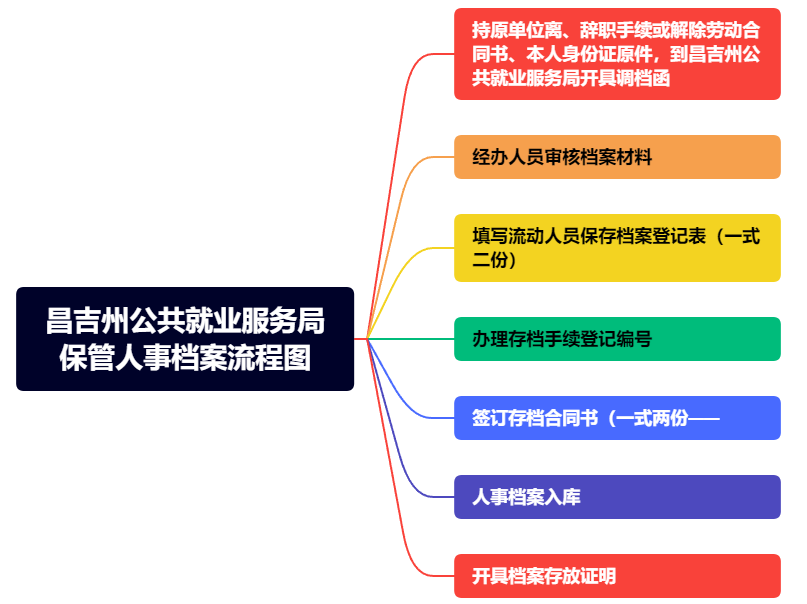 昌吉州公共就业服务局保管人事档案流程图

持原单位离、辞职手续或解除劳动合同书、本人身份证原件，到昌吉州公共就业服务局开具调档函

经办人员审核档案材料

填写流动人员保存档案登记表（一式二份）

办理存档手续登记编号

签订存档合同书（一式两份——

人事档案入库

开具档案存放证明